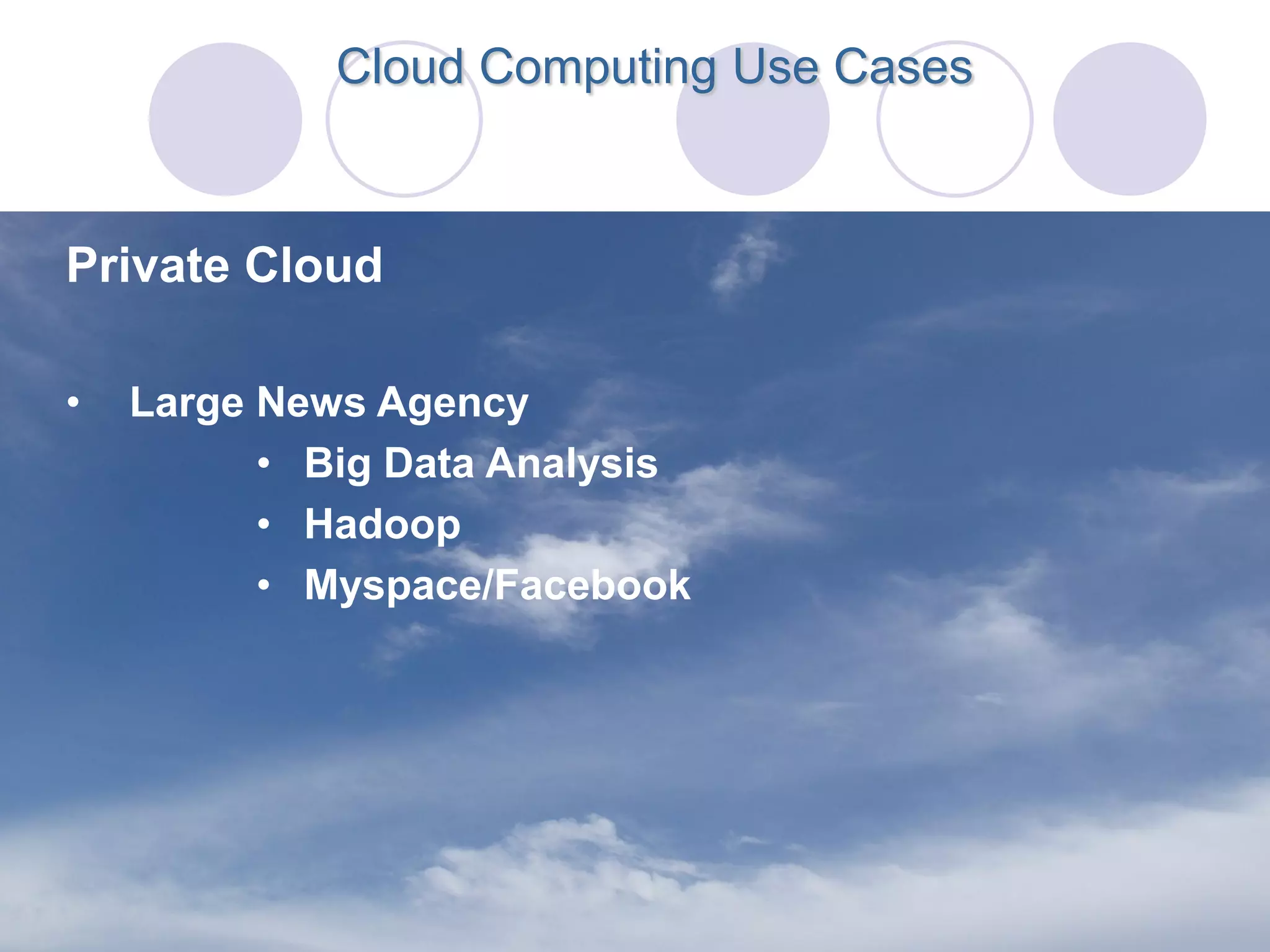 Cloud Computing Use Cases

Private Cloud

• Large News Agency
  • Big Data Analysis
  • Hadoop
  • Myspace/Facebook